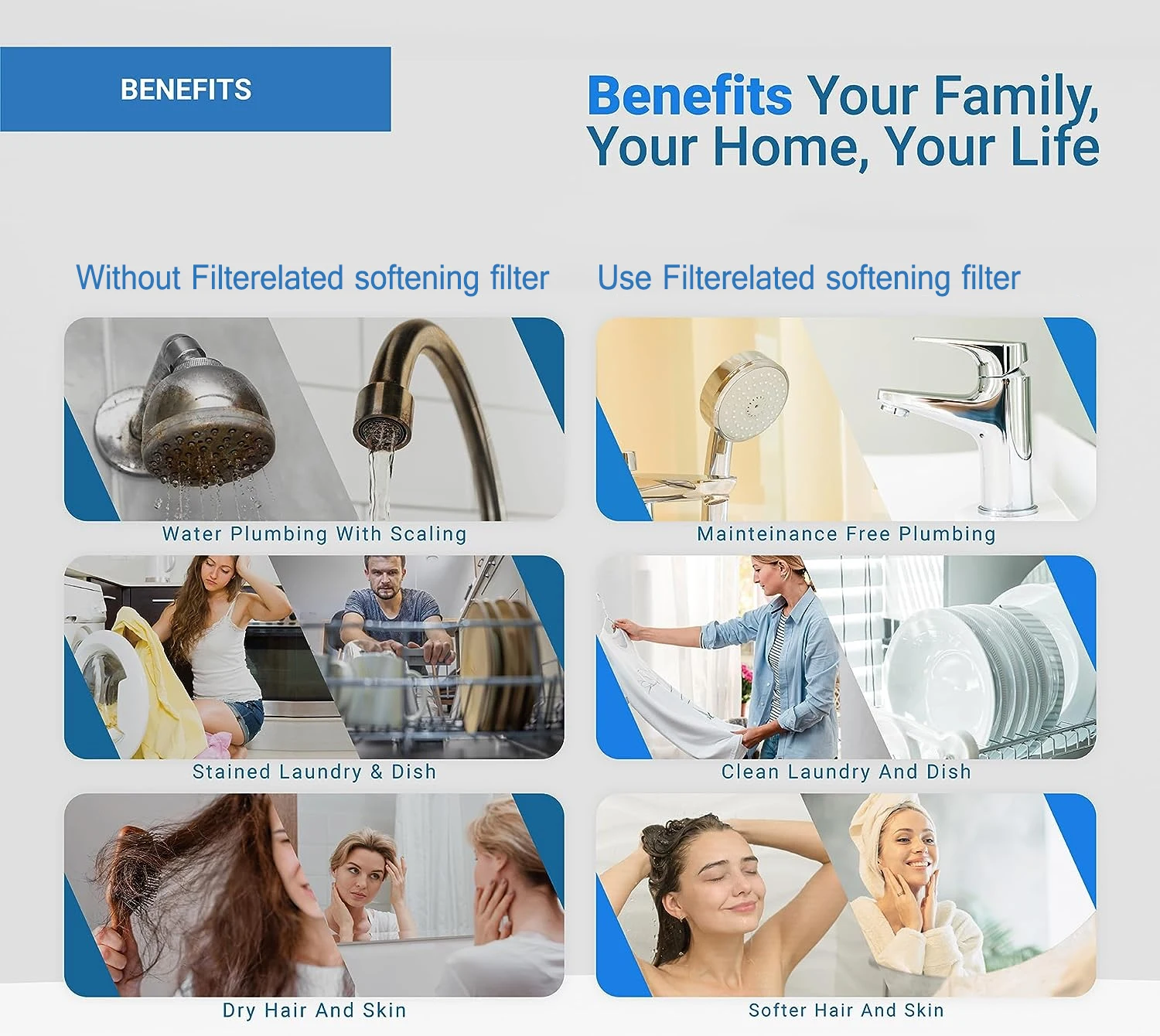 BENEFITS

Benefits Your Family, Your Home, Your Life

Without Filterelated softening filter

Water Plumbing With Scaling

Stained Laundry & Dish

Dry Hair And Skin

Use Filterelated softening filter

Mainteinance Free Plumbing

Clean Laundry And Dish

Softer Hair And Skin